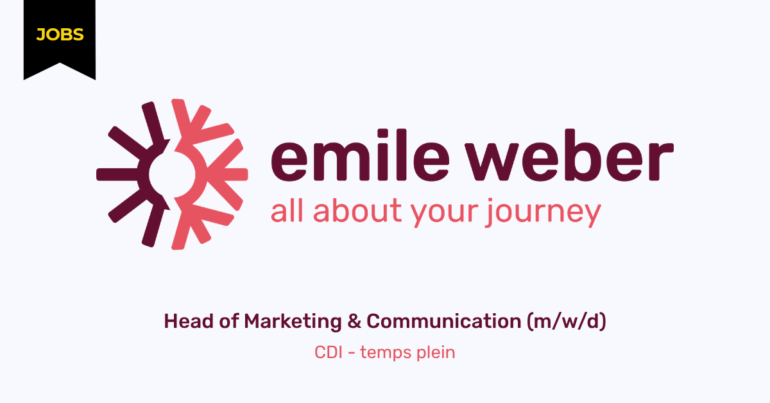 JOBS

emile weber
all about your journey

Head of Marketing & Communication (m/w/d)

CDI - temps plein